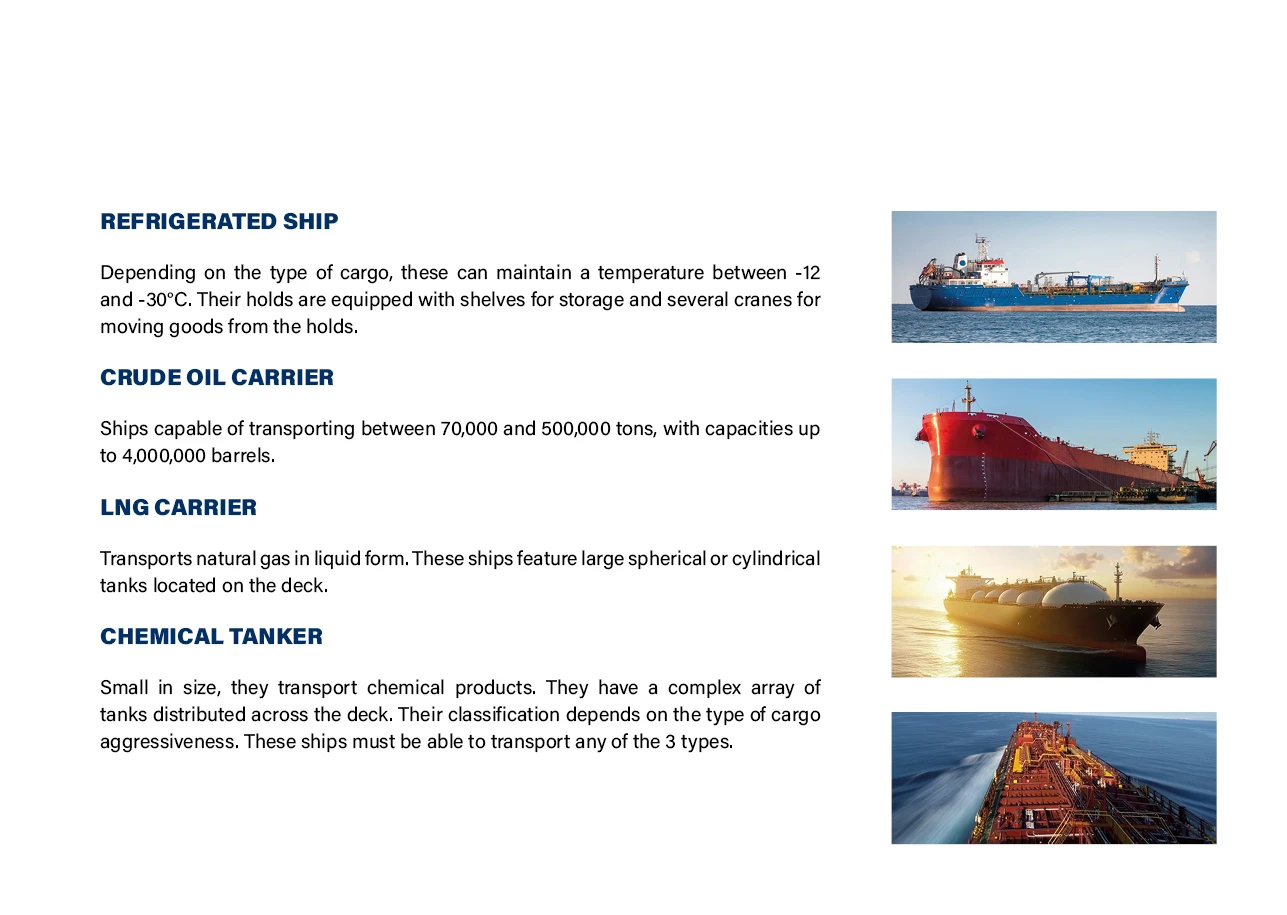 REFRIGERATED SHIP

Depending on the type of cargo, these can maintain a temperature between -12 and -30°C. Their holds are equipped with shelves for storage and several cranes for moving goods from the holds.

CRUDE OIL CARRIER

Ships capable of transporting between 70,000 and 500,000 tons, with capacities up to 4,000,000 barrels.

LNG CARRIER

Transports natural gas in liquid form. These ships feature large spherical or cylindrical tanks located on the deck.

CHEMICAL TANKER

Small in size, they transport chemical products. They have a complex array of tanks distributed across the deck. Their classification depends on the type of cargo aggressiveness. These ships must be able to transport any of the 3 types.